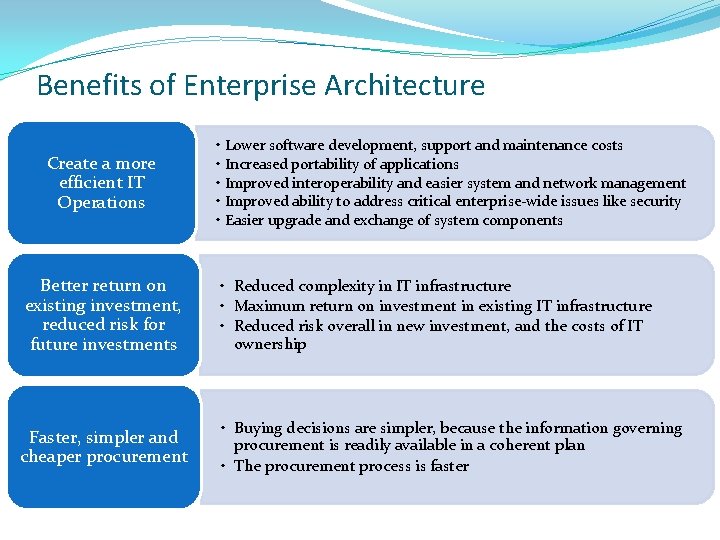 Benefits of Enterprise Architecture

Create a more efficient IT Operations

• Lower software development, support and maintenance costs
• Increased portability of applications
• Improved interoperability and easier system and network management
• Improved ability to address critical enterprise-wide issues like security
• Easier upgrade and exchange of system components

Better return on existing investment, reduced risk for future investments

• Reduced complexity in IT infrastructure
• Maximum return on investment in existing IT infrastructure
• Reduced risk overall in new investment, and the costs of IT ownership

Faster, simpler and cheaper procurement

• Buying decisions are simpler, because the information governing procurement is readily available in a coherent plan
• The procurement process is faster